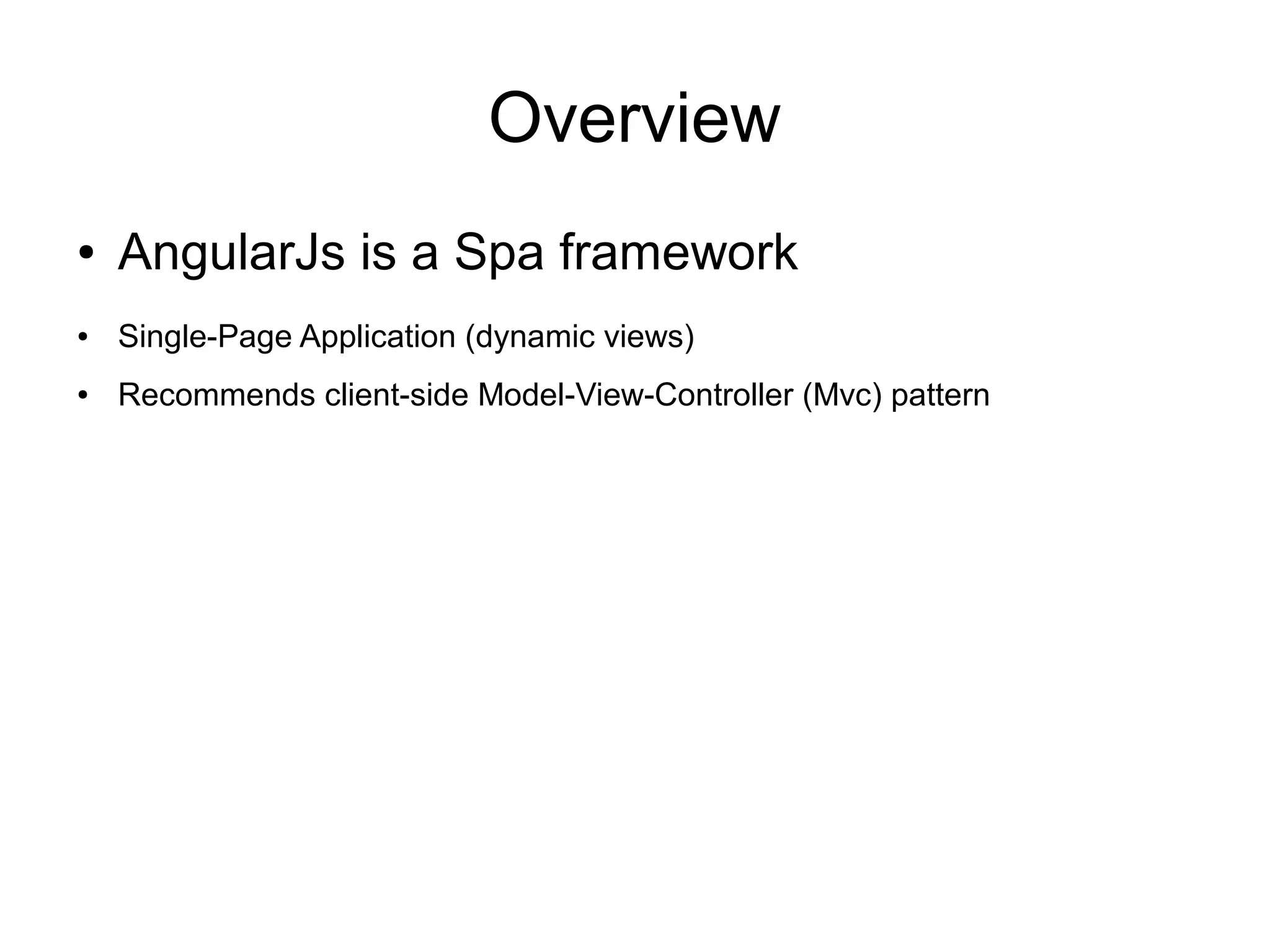 Overview

• AngularJs is a Spa framework

• Single-Page Application (dynamic views)

• Recommends client-side Model-View-Controller (Mvc) pattern